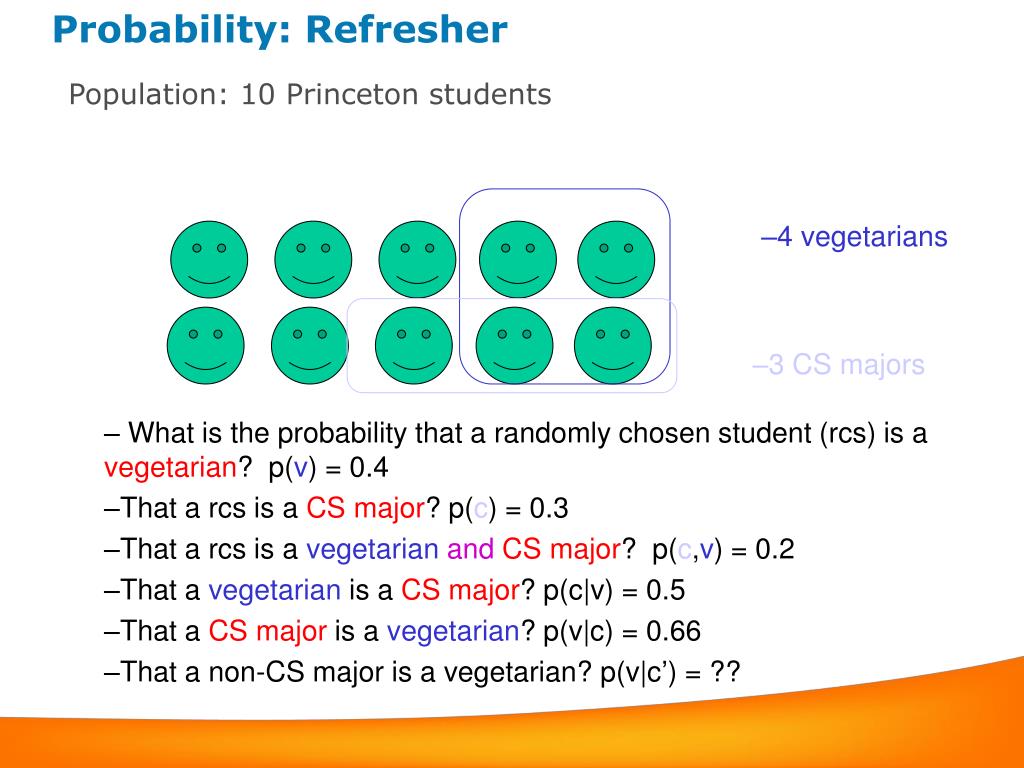 Probability: Refresher

Population: 10 Princeton students

–4 vegetarians

–3 CS majors

– What is the probability that a randomly chosen student (rcs) is a vegetarian? p(v) = 0.4

–That a rcs is a CS major? p(c) = 0.3

–That a rcs is a vegetarian and CS major? p(c,v) = 0.2

–That a vegetarian is a CS major? p(c|v) = 0.5

–That a CS major is a vegetarian? p(v|c) = 0.66

–That a non-CS major is a vegetarian? p(v|c') = ??